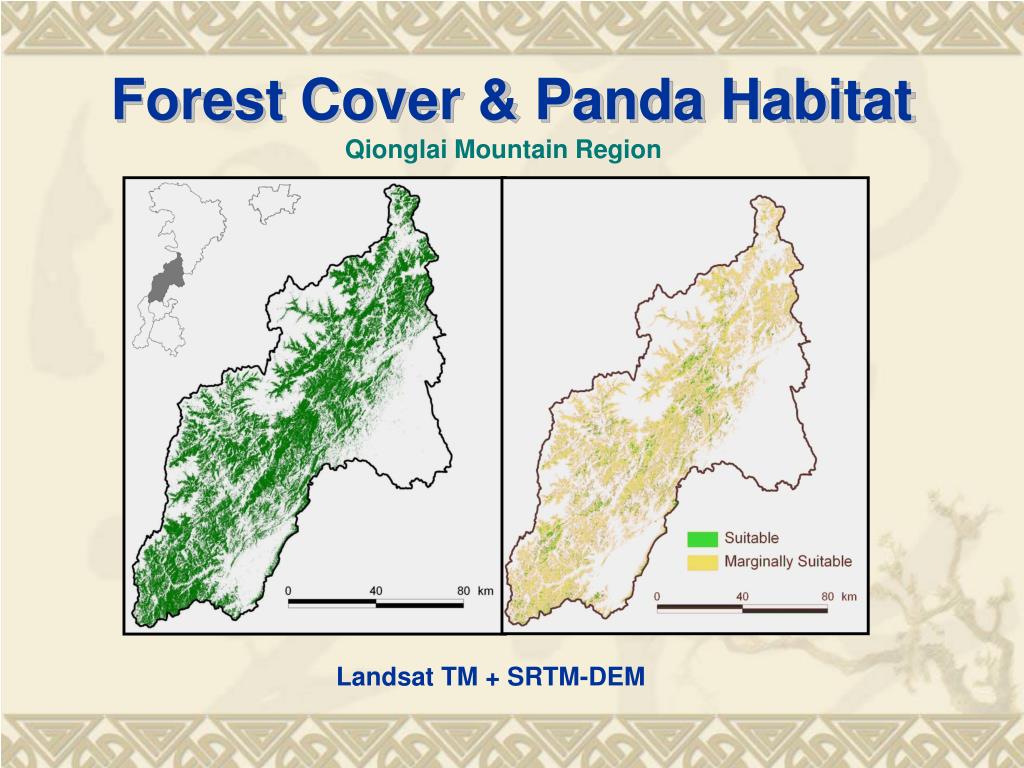 Forest Cover & Panda Habitat
Qionglai Mountain Region

0 40 80 km

Suitable
Marginally Suitable

0 40 80 km

Landsat TM + SRTM-DEM